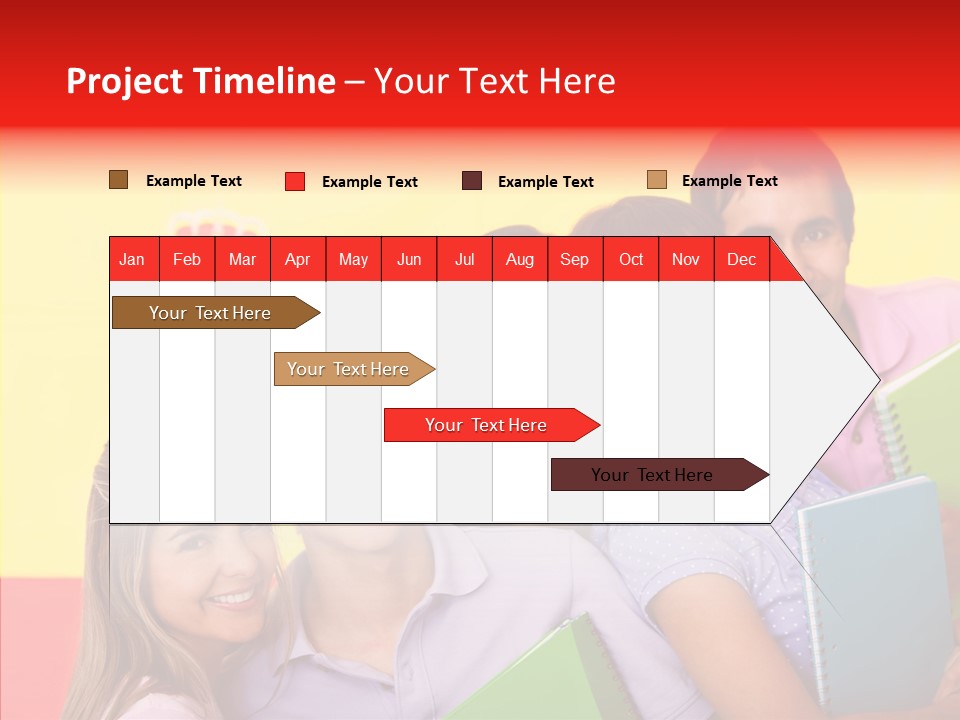 Project Timeline – Your Text Here

Example Text
Example Text
Example Text
Example Text

| Jan | Feb | Mar | Apr | May | Jun | Jul | Aug | Sep | Oct | Nov | Dec |
|---|---|---|---|---|---|---|---|---|---|---|---|

Your Text Here
Your Text Here
Your Text Here
Your Text Here